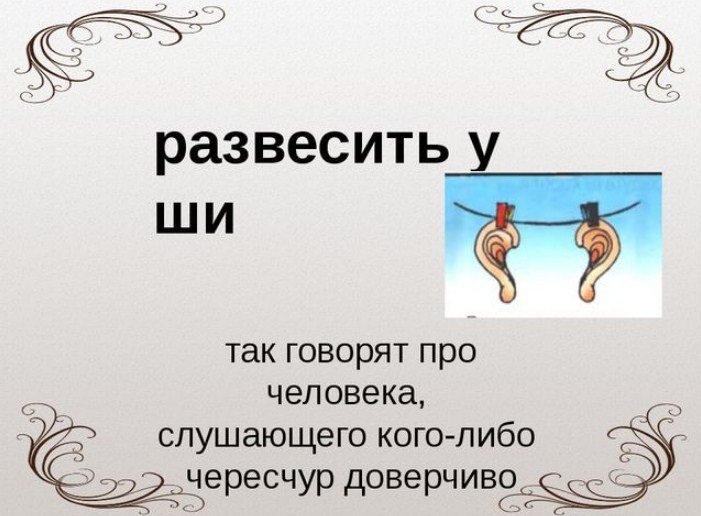 развесить у
ши

так говорят про человека, слушающего кого-либо чересчур доверчиво